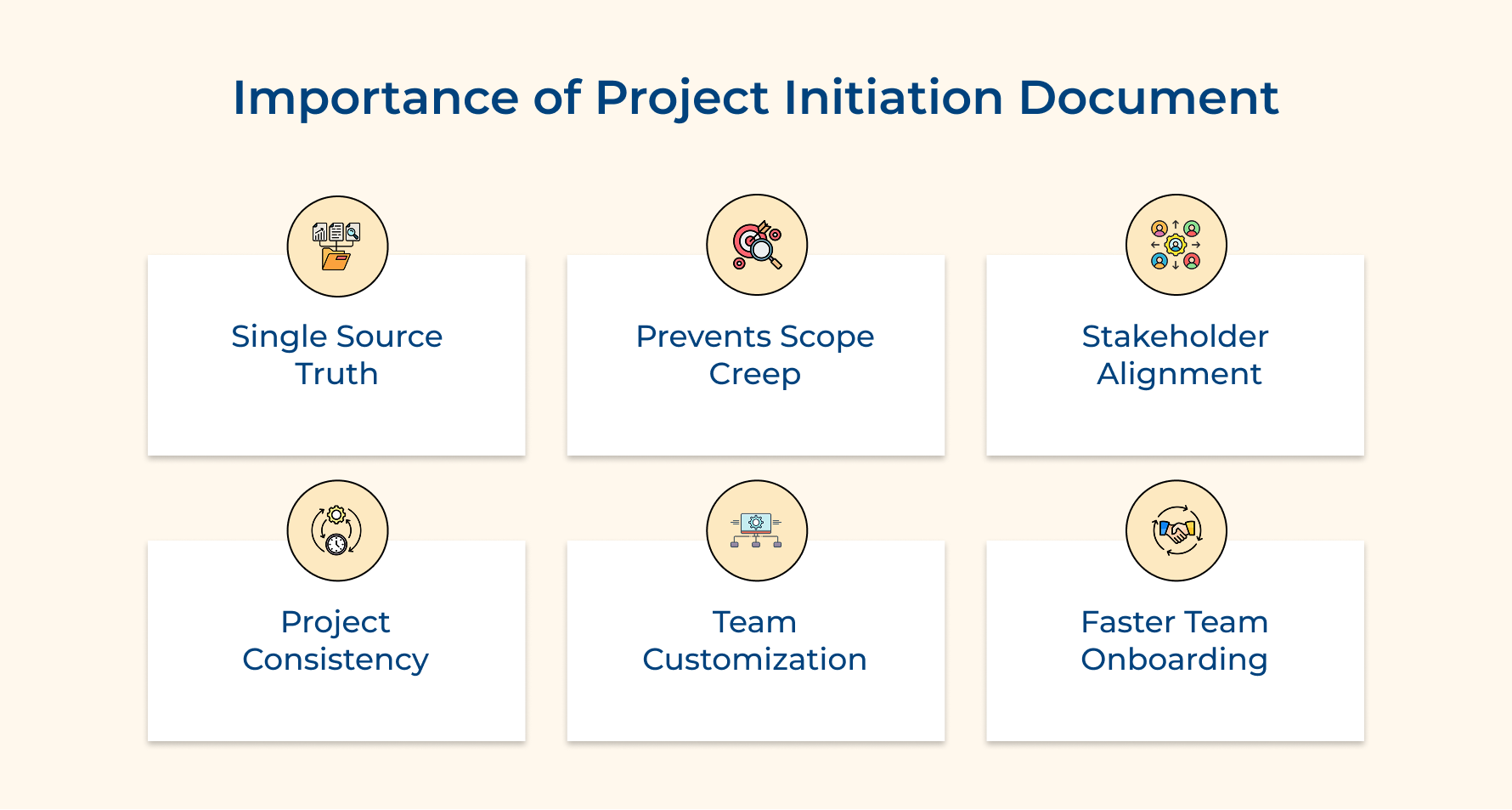 Importance of Project Initiation Document

Single Source Truth

Prevents Scope Creep

Stakeholder Alignment

Project Consistency

Team Customization

Faster Team Onboarding